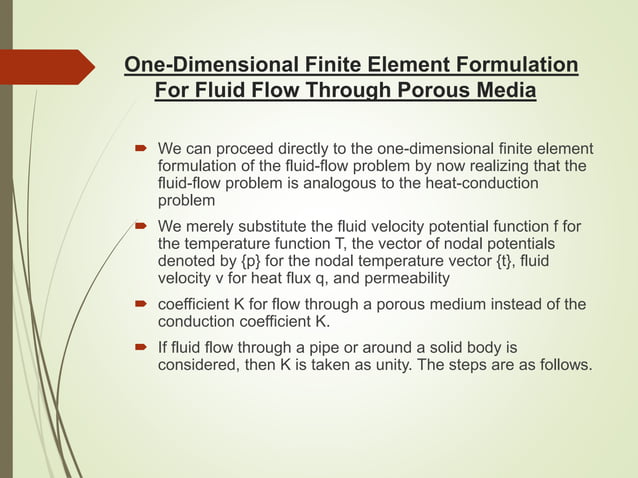 One-Dimensional Finite Element Formulation For Fluid Flow Through Porous Media

We can proceed directly to the one-dimensional finite element formulation of the fluid-flow problem by now realizing that the fluid-flow problem is analogous to the heat-conduction problem

We merely substitute the fluid velocity potential function f for the temperature function T, the vector of nodal potentials denoted by {p} for the nodal temperature vector {t}, fluid velocity v for heat flux q, and permeability

coefficient K for flow through a porous medium instead of the conduction coefficient K.

If fluid flow through a pipe or around a solid body is considered, then K is taken as unity. The steps are as follows.